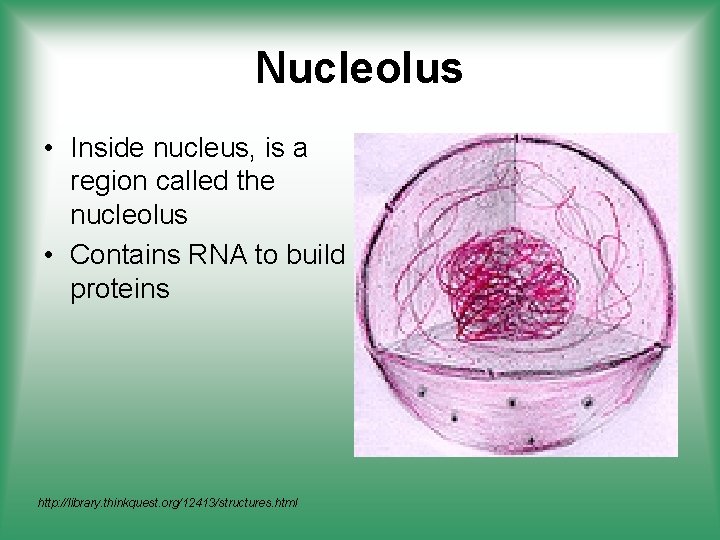 Nucleolus

• Inside nucleus, is a region called the nucleolus
• Contains RNA to build proteins

http://library.thinkquest.org/12413/structures.html